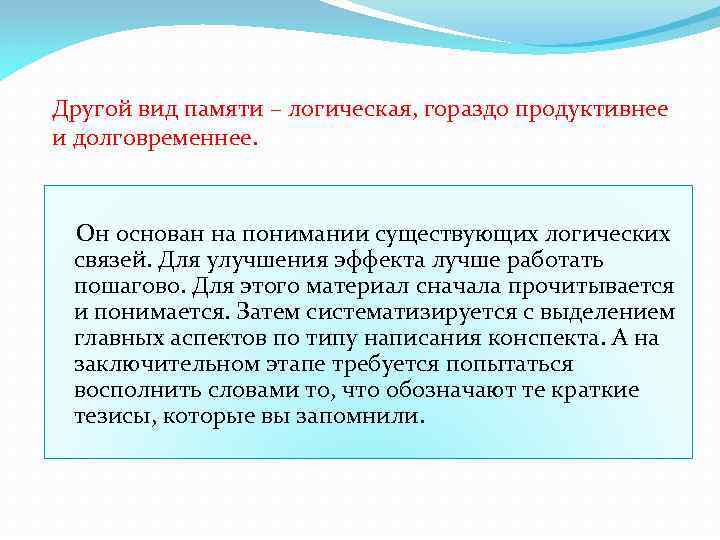 Другой вид памяти – логическая, гораздо продуктивнее и долговременнее.

Он основан на понимании существующих логических связей. Для улучшения эффекта лучше работать пошагово. Для этого материал сначала прочитывается и понимается. Затем систематизируется с выделением главных аспектов по типу написания конспекта. А на заключительном этапе требуется попытаться восполнить словами то, что обозначают те краткие тезисы, которые вы запомнили.